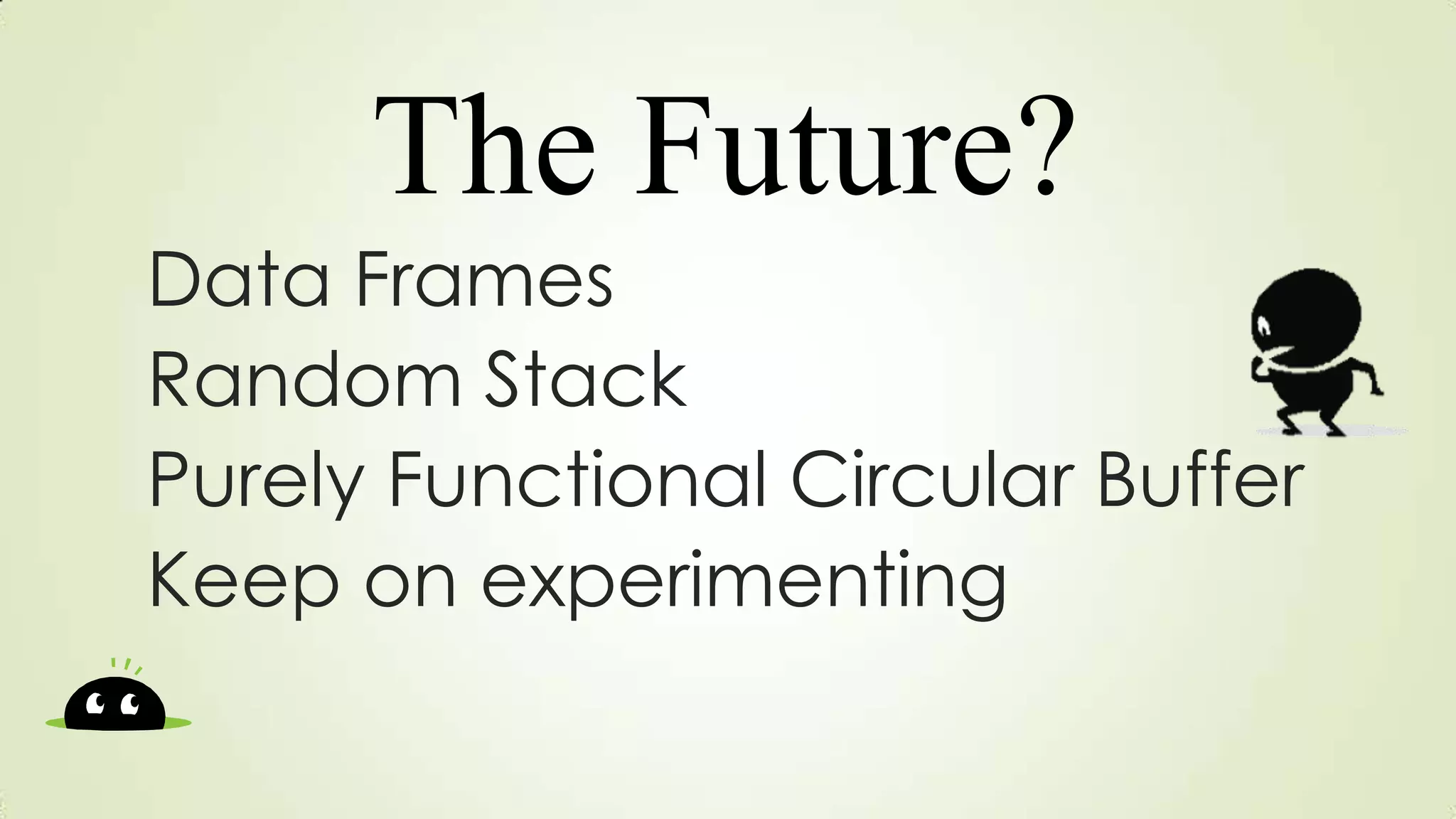 The Future?

Data Frames
Random Stack
Purely Functional Circular Buffer
Keep on experimenting